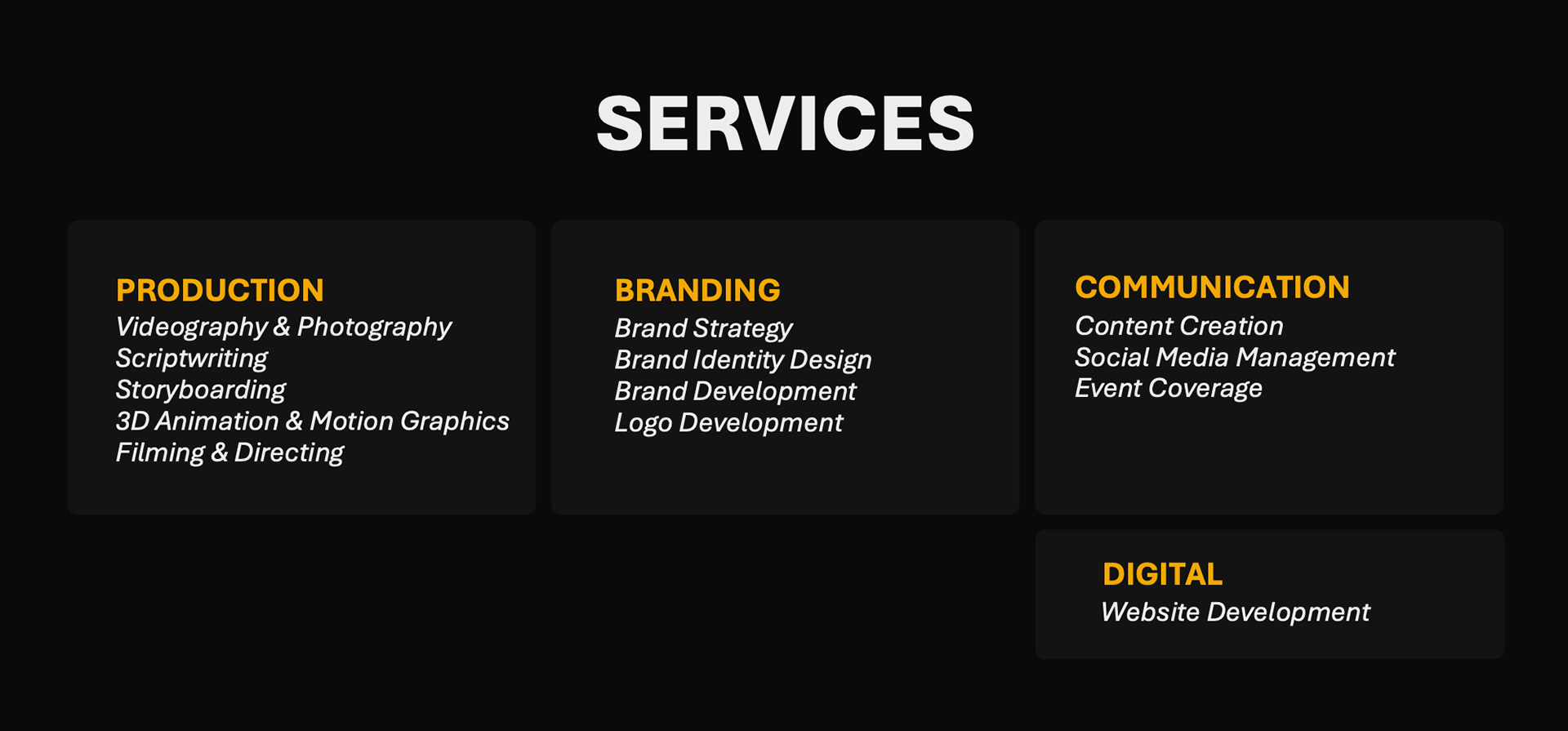 SERVICES

PRODUCTION
Videography & Photography
Scriptwriting
Storyboarding
3D Animation & Motion Graphics
Filming & Directing

BRANDING
Brand Strategy
Brand Identity Design
Brand Development
Logo Development

COMMUNICATION
Content Creation
Social Media Management
Event Coverage

DIGITAL
Website Development